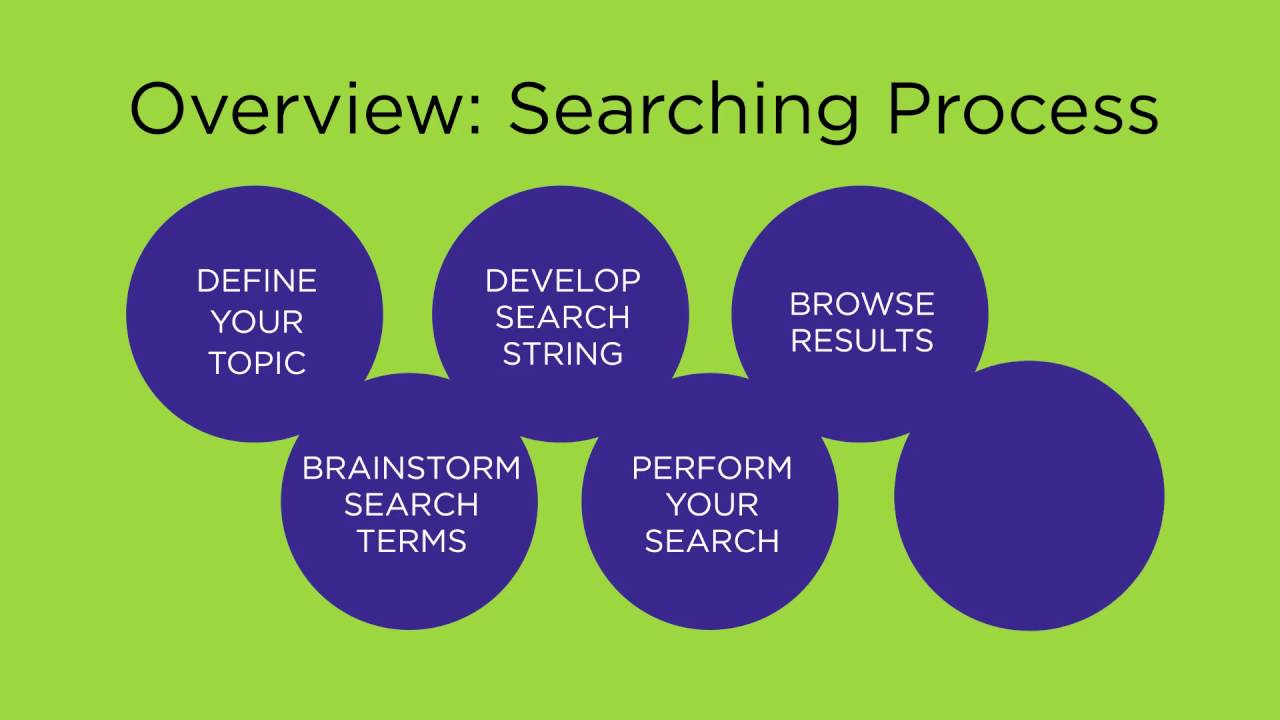 Overview: Searching Process

DEFINE YOUR TOPIC

BRAINSTORM SEARCH TERMS

DEVELOP SEARCH STRING

PERFORM YOUR SEARCH

BROWSE RESULTS